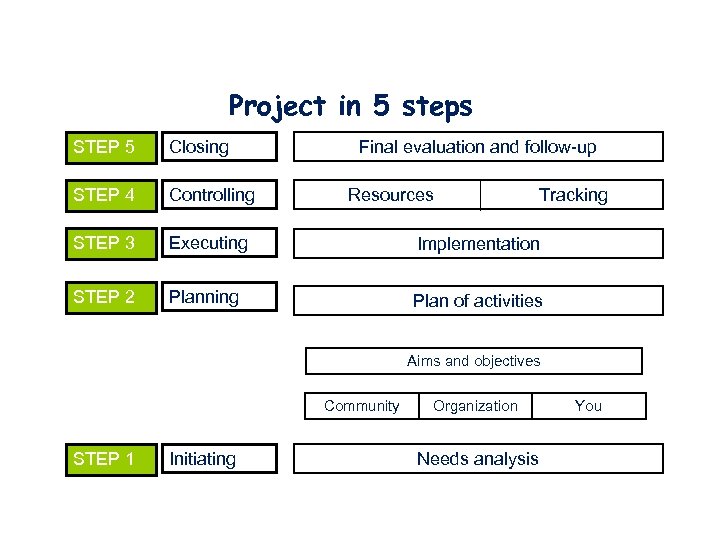 Project in 5 steps

STEP 5 Closing Final evaluation and follow-up

STEP 4 Controlling Resources Tracking

STEP 3 Executing Implementation

STEP 2 Planning Plan of activities

Aims and objectives

Community Organization You

STEP 1 Initiating Needs analysis